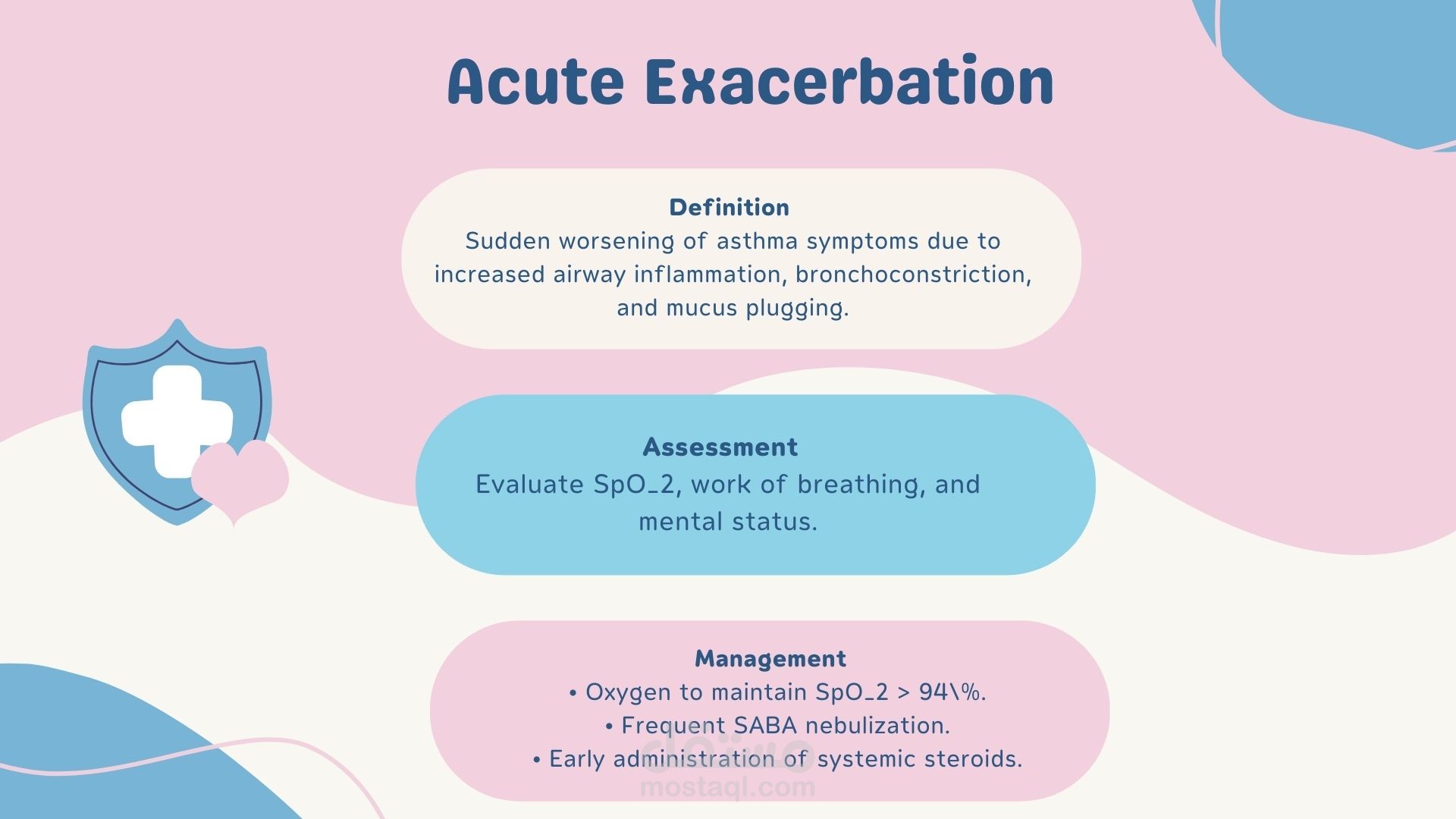 Acute Exacerbation

Definition
Sudden worsening of asthma symptoms due to increased airway inflammation, bronchoconstriction, and mucus plugging.

Assessment
Evaluate SpO_2, work of breathing, and mental status.

Management
• Oxygen to maintain SpO_2 > 94\%.
• Frequent SABA nebulization.
• Early administration of systemic steroids.

مستقل
mostaql.com